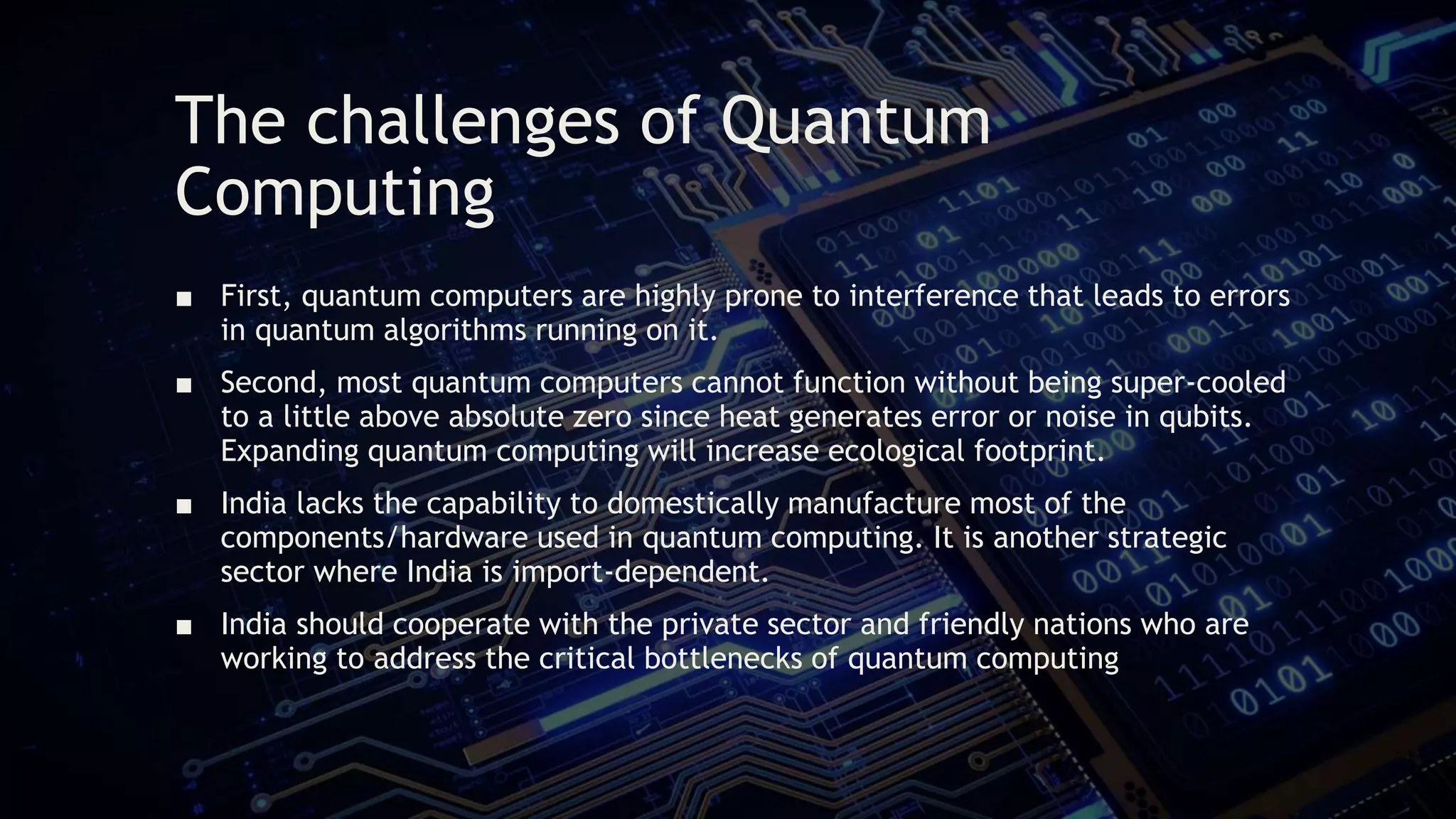 The challenges of Quantum Computing

■ First, quantum computers are highly prone to interference that leads to errors in quantum algorithms running on it.

■ Second, most quantum computers cannot function without being super-cooled to a little above absolute zero since heat generates error or noise in qubits. Expanding quantum computing will increase ecological footprint.

■ India lacks the capability to domestically manufacture most of the components/hardware used in quantum computing. It is another strategic sector where India is import-dependent.

■ India should cooperate with the private sector and friendly nations who are working to address the critical bottlenecks of quantum computing